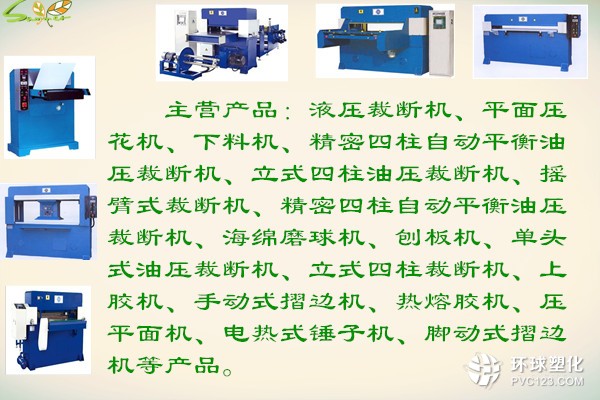 主营产品：液压裁断机、平面压花机、下料机、精密四柱自动平衡油压裁断机、立式四柱油压裁断机、摇臂式裁断机、精密四柱自动平衡油压裁断机、海绵磨球机、刨板机、单头式油压裁断机、立式四柱裁断机、上胶机、手动式摺边机、热熔胶机、压平面机、电热式锤子机、脚动式摺边机等产品。

环球塑化
PVC123.COM